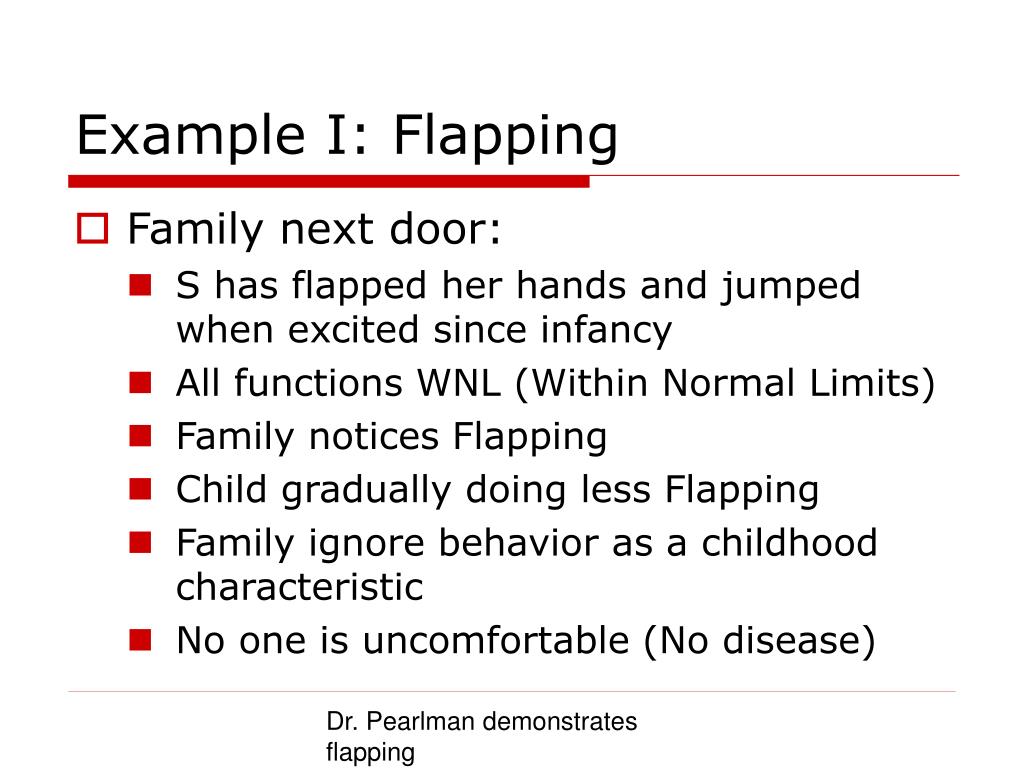 Example I: Flapping

Family next door:

S has flapped her hands and jumped when excited since infancy

All functions WNL (Within Normal Limits)

Family notices Flapping

Child gradually doing less Flapping

Family ignore behavior as a childhood characteristic

No one is uncomfortable (No disease)

Dr. Pearlman demonstrates flapping